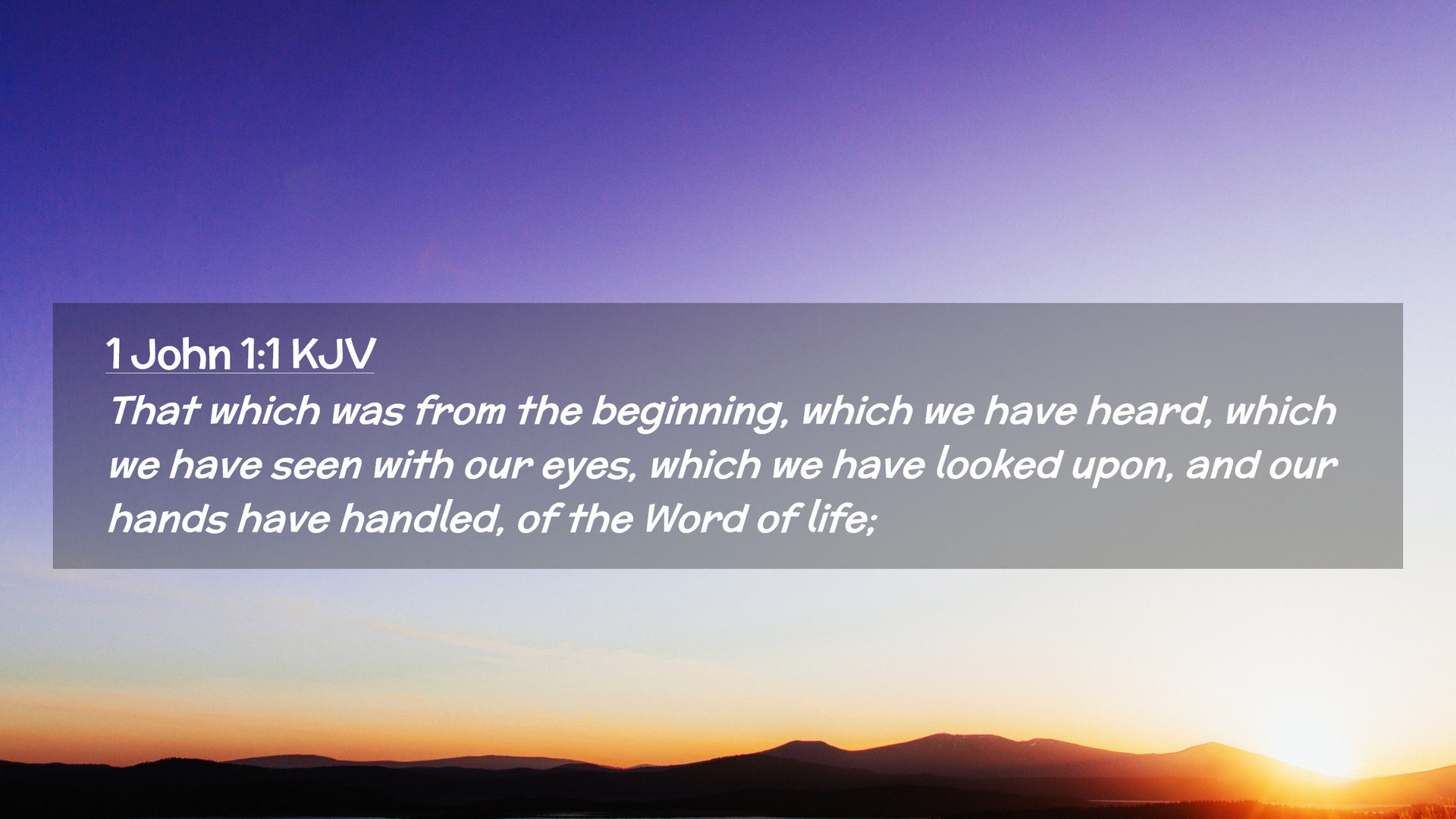 1 John 1:1 KJV

That which was from the beginning, which we have heard, which we have seen with our eyes, which we have looked upon, and our hands have handled, of the Word of life;